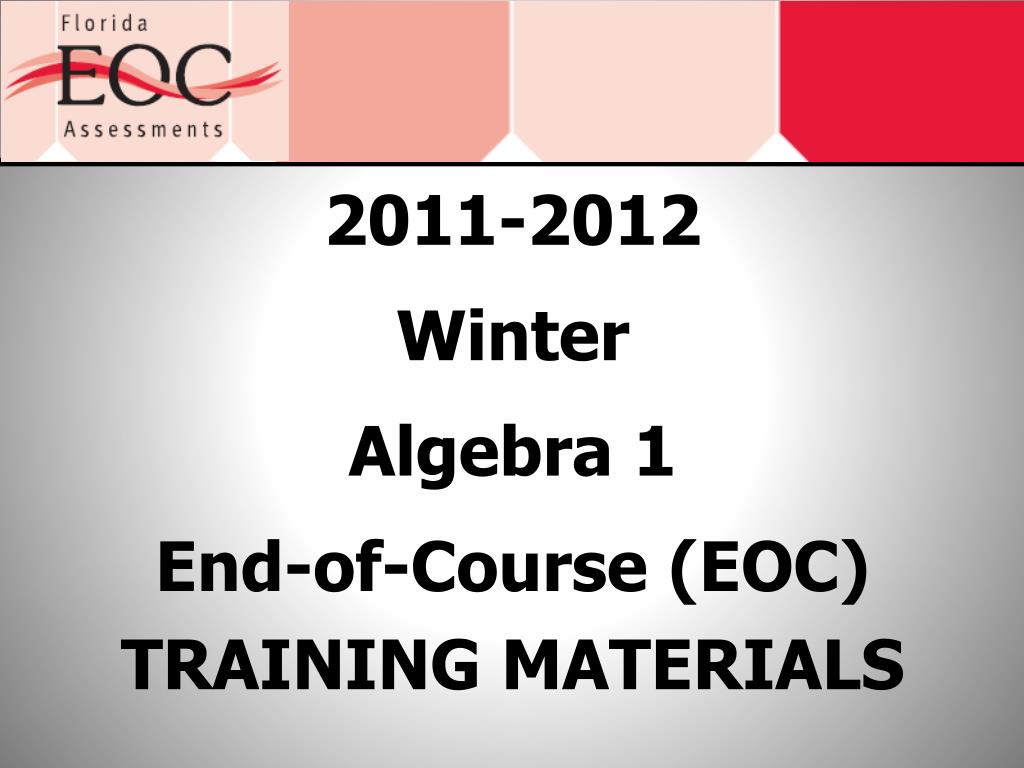 Florida
EOC
Assessments

2011-2012

Winter

Algebra 1

End-of-Course (EOC)
TRAINING MATERIALS